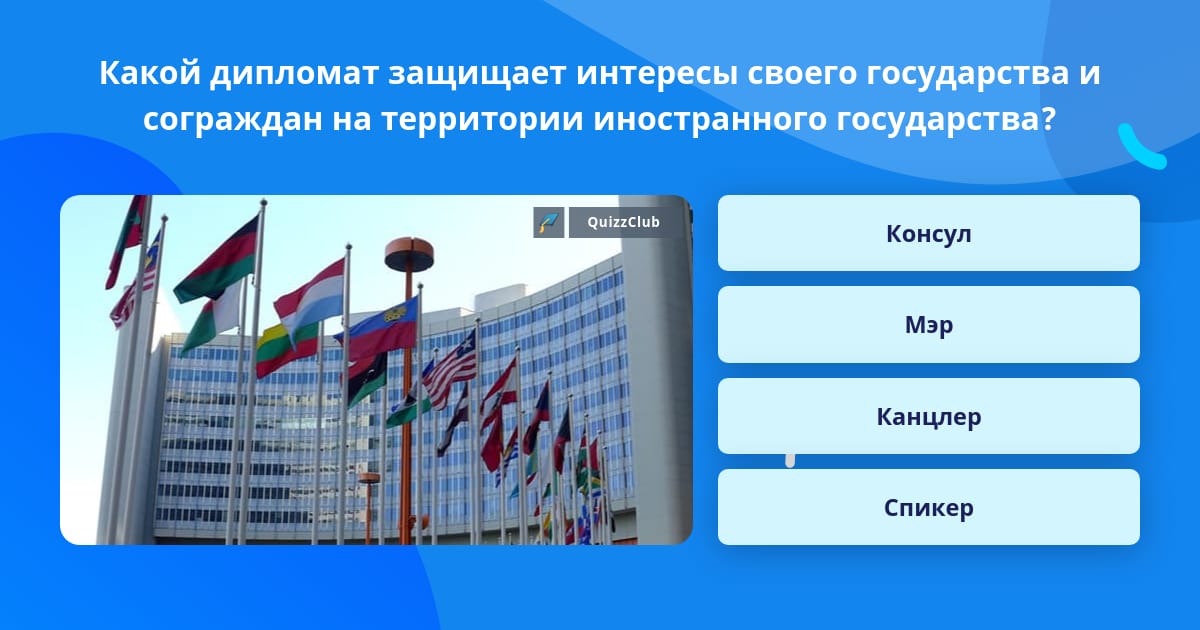 Какой дипломат защищает интересы своего государства и сограждан на территории иностранного государства?

QuizzClub

Консул

Мэр

Канцлер

Спикер